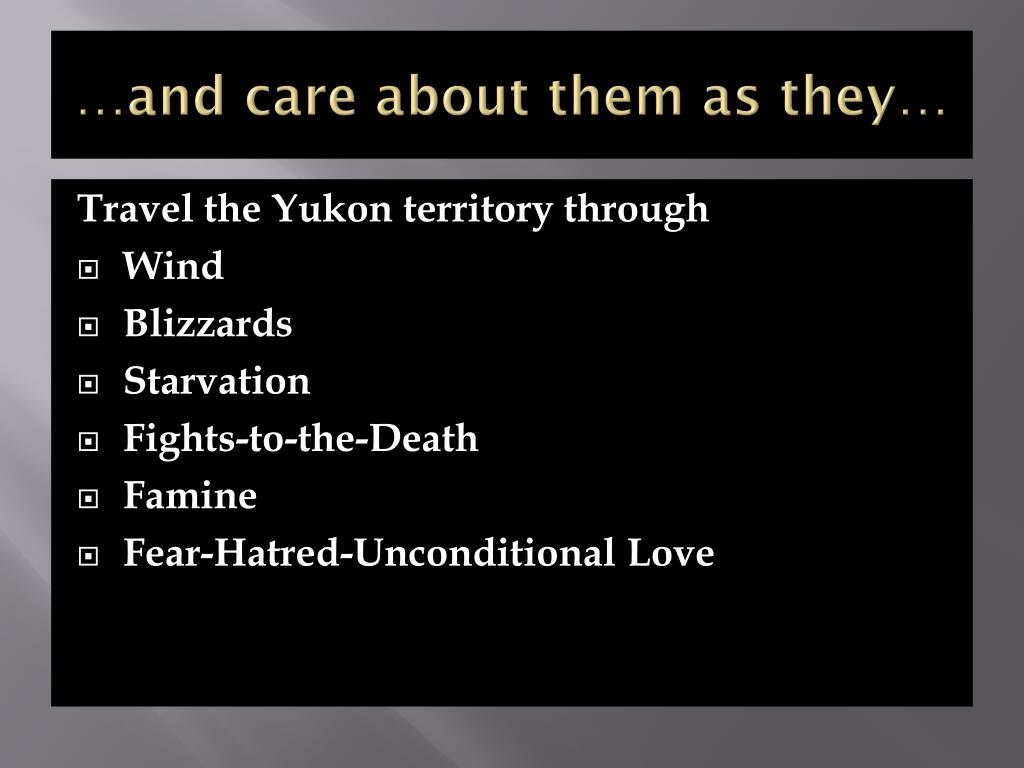 …and care about them as they…

Travel the Yukon territory through

- Wind
- Blizzards
- Starvation
- Fights-to-the-Death
- Famine
- Fear-Hatred-Unconditional Love